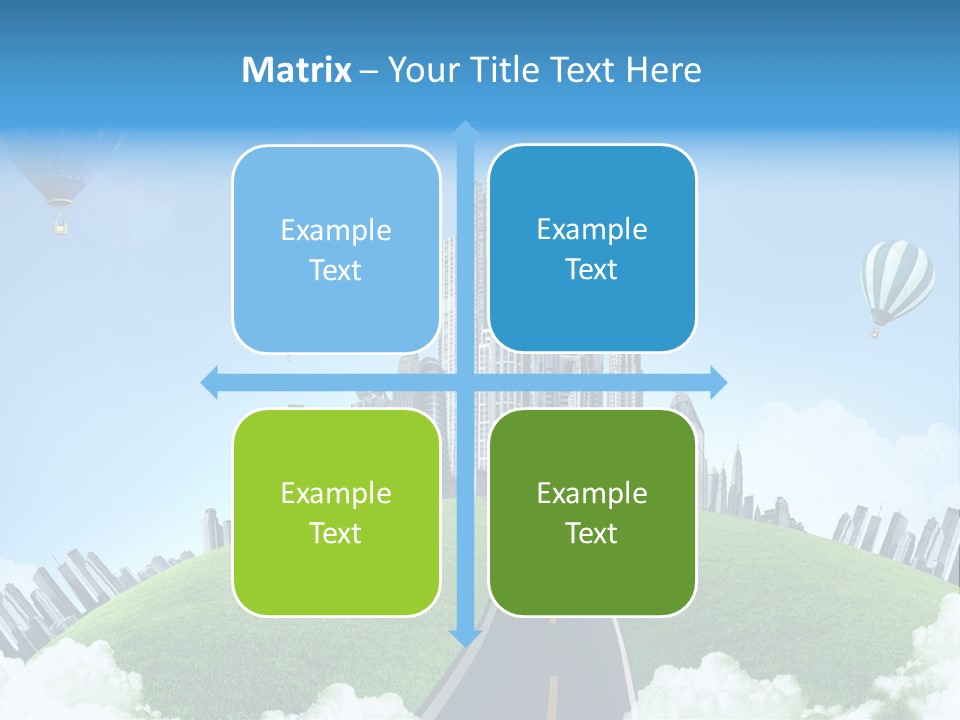 Matrix – Your Title Text Here

Example Text

Example Text

Example Text

Example Text